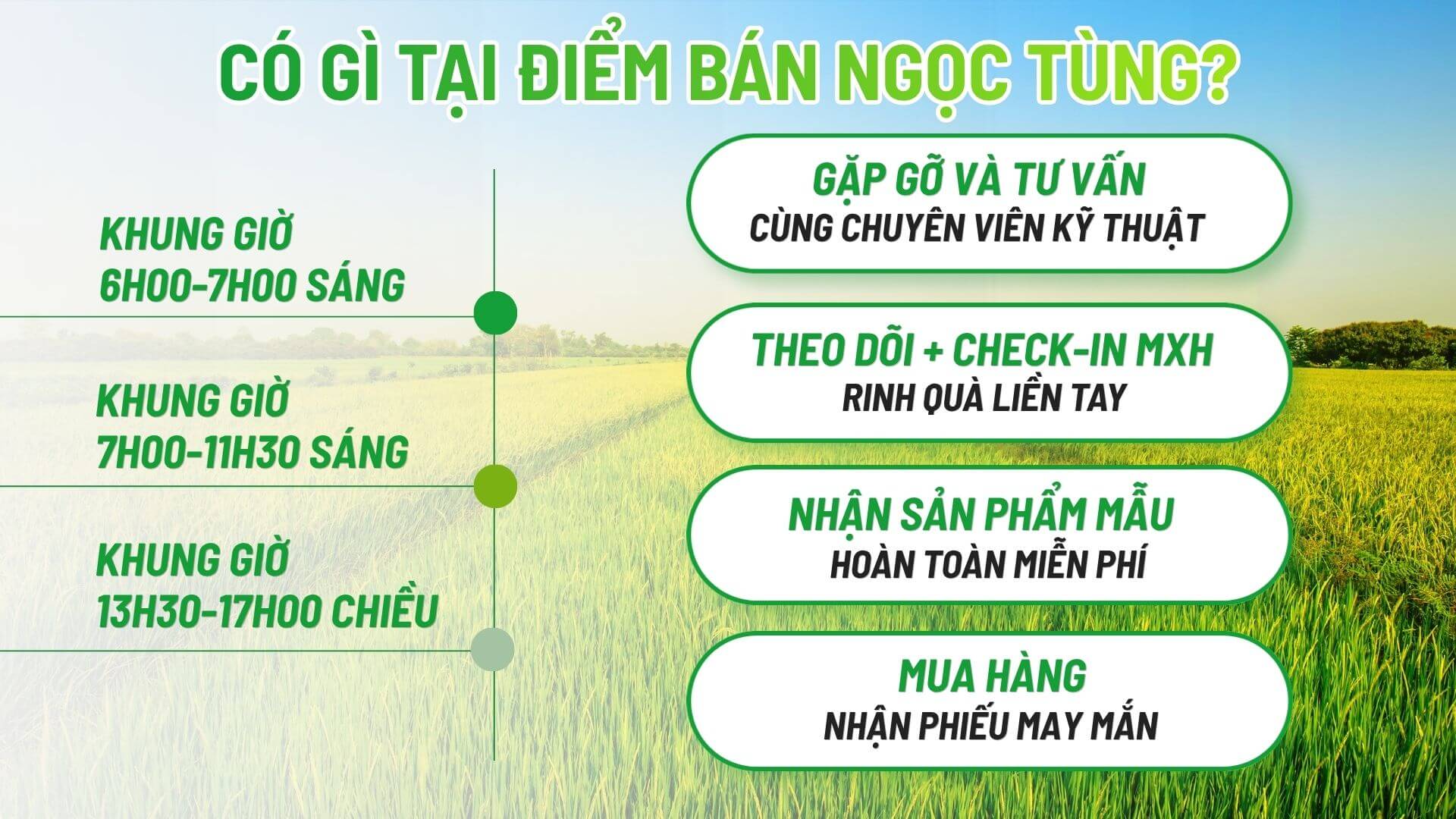 CÓ GÌ TẠI ĐIỂM BÁN NGỌC TÙNG?

KHUNG GIỜ
6H00-7H00 SÁNG

KHUNG GIỜ
7H00-11H30 SÁNG

KHUNG GIỜ
13H30-17H00 CHIỀU

GẶP GỠ VÀ TƯ VẤN
CÙNG CHUYÊN VIÊN KỸ THUẬT

THEO DÕI + CHECK-IN MXH
RINH QUÀ LIỀN TAY

NHẬN SẢN PHẨM MẪU
HOÀN TOÀN MIỄN PHÍ

MUA HÀNG
NHẬN PHIẾU MAY MẮN